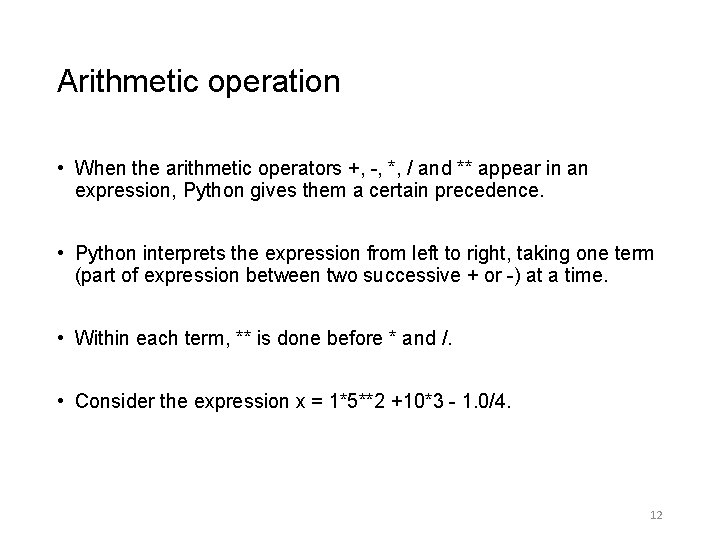 Arithmetic operation

• When the arithmetic operators +, -, *, / and ** appear in an expression, Python gives them a certain precedence.

• Python interprets the expression from left to right, taking one term (part of expression between two successive + or -) at a time.

• Within each term, ** is done before * and /.

• Consider the expression x = 1*5**2 +10*3 - 1.0/4.

12